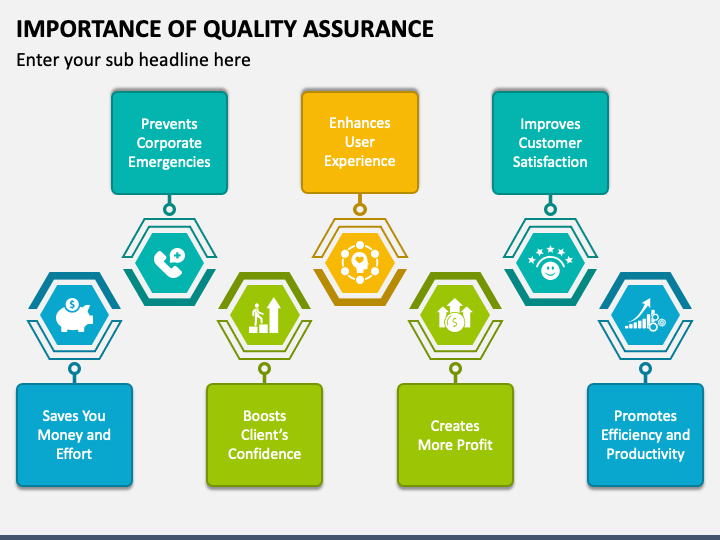 IMPORTANCE OF QUALITY ASSURANCE

Enter your sub headline here

Prevents Corporate Emergencies

Enhances User Experience

Improves Customer Satisfaction

Saves You Money and Effort

Boosts Client's Confidence

Creates More Profit

Promotes Efficiency and Productivity